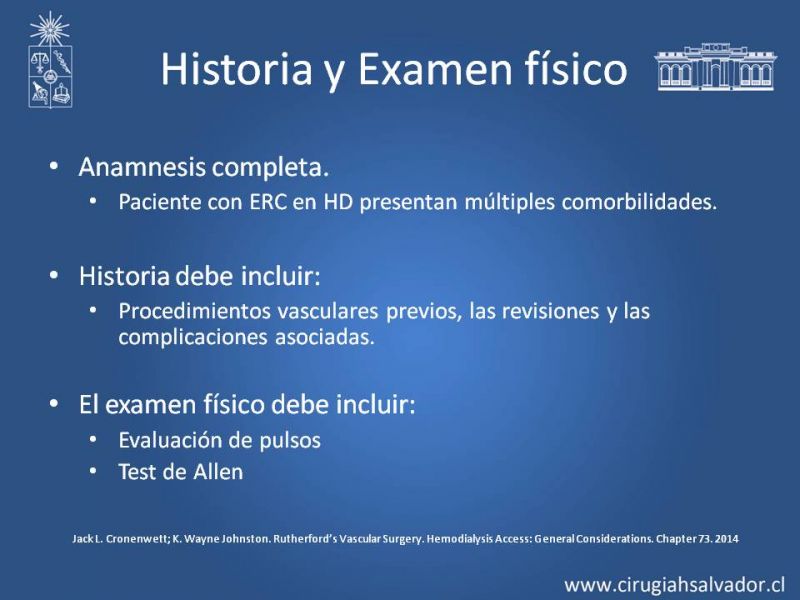 Historia y Examen físico

• Anamnesis completa.
 • Paciente con ERC en HD presentan múltiples comorbilidades.

• Historia debe incluir:
 • Procedimientos vasculares previos, las revisiones y las complicaciones asociadas.

• El examen físico debe incluir:
 • Evaluación de pulsos
 • Test de Allen

Jack L. Cronenwett; K. Wayne Johnston. Rutherford's Vascular Surgery. Hemodialysis Access: General Considerations. Chapter 73. 2014

www.cirugiahsalvador.cl